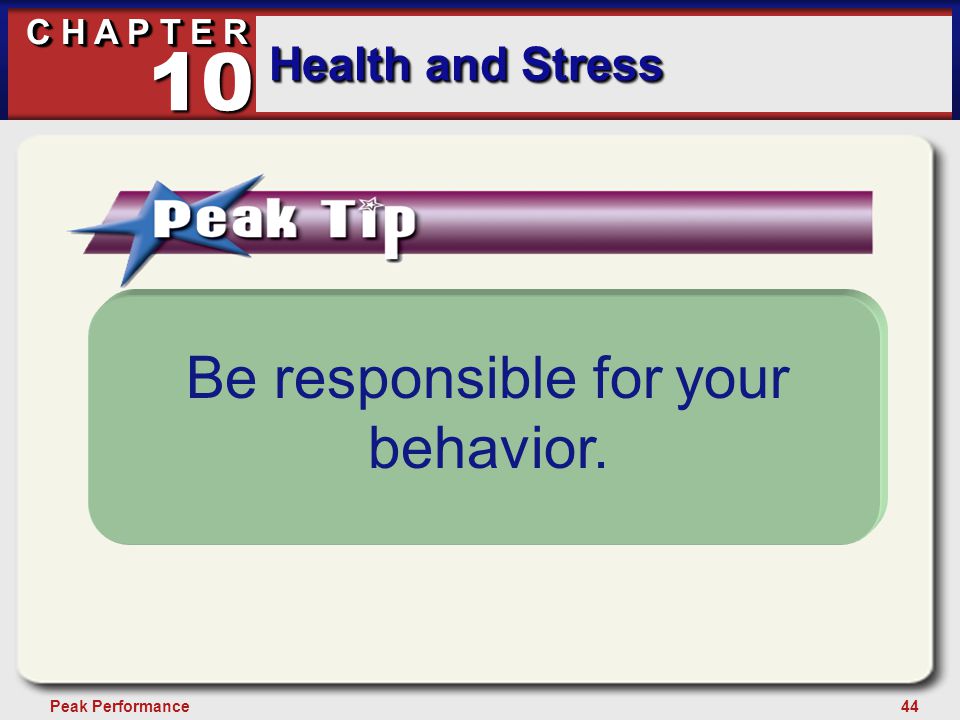 CHAPTER 10 Health and Stress

Peak Tip

Be responsible for your behavior.

Peak Performance

44